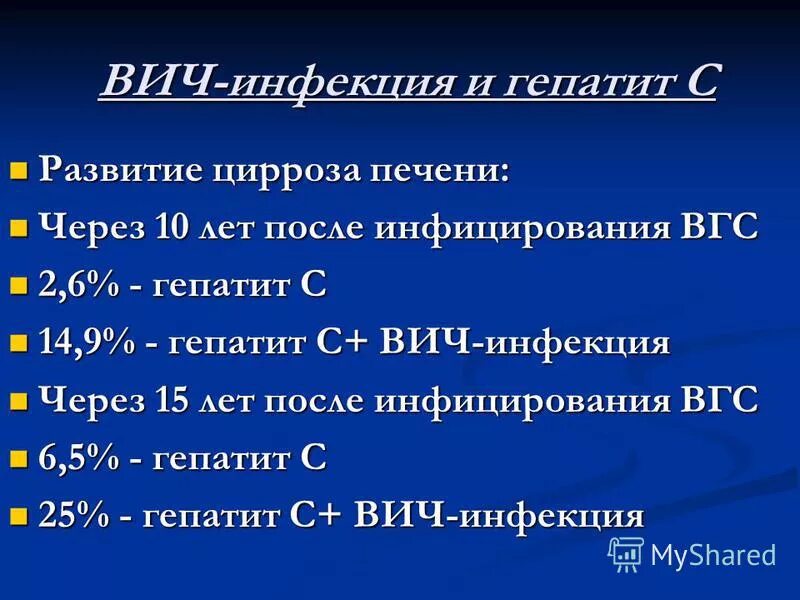 ВИЧ-инфекция и гепатит С

Развитие цирроза печени:

Через 10 лет после инфицирования ВГС

2,6% - гепатит С

14,9% - гепатит С+ ВИЧ-инфекция

Через 15 лет после инфицирования ВГС

6,5% - гепатит С

25% - гепатит С+ ВИЧ-инфекция

MyShared